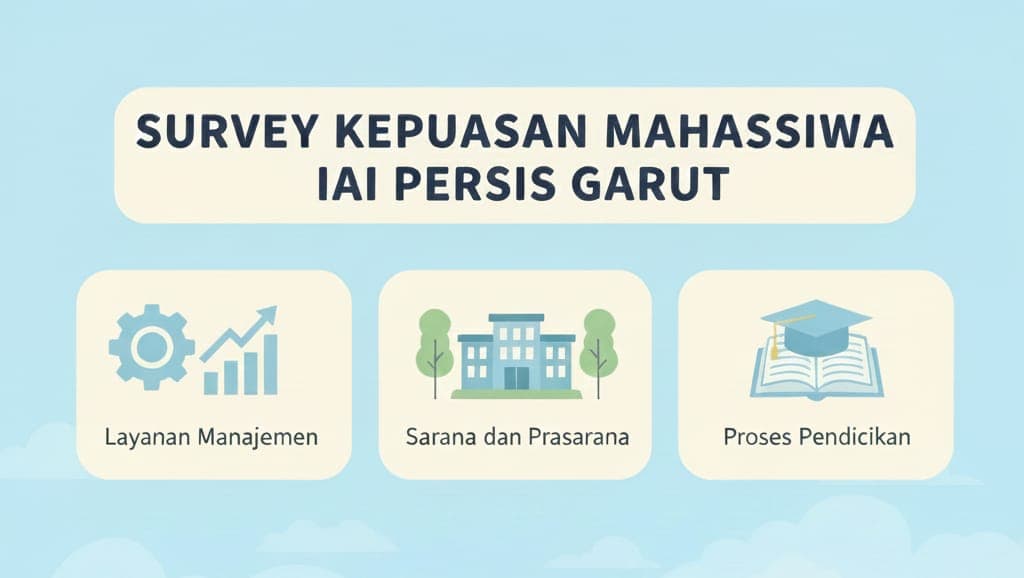 SURVEY KEPUASAN MAHASSIWA
IAI PERSIS GARUT

Layanan Manajemen

Sarana dan Prasarana

Proses Pendicikan